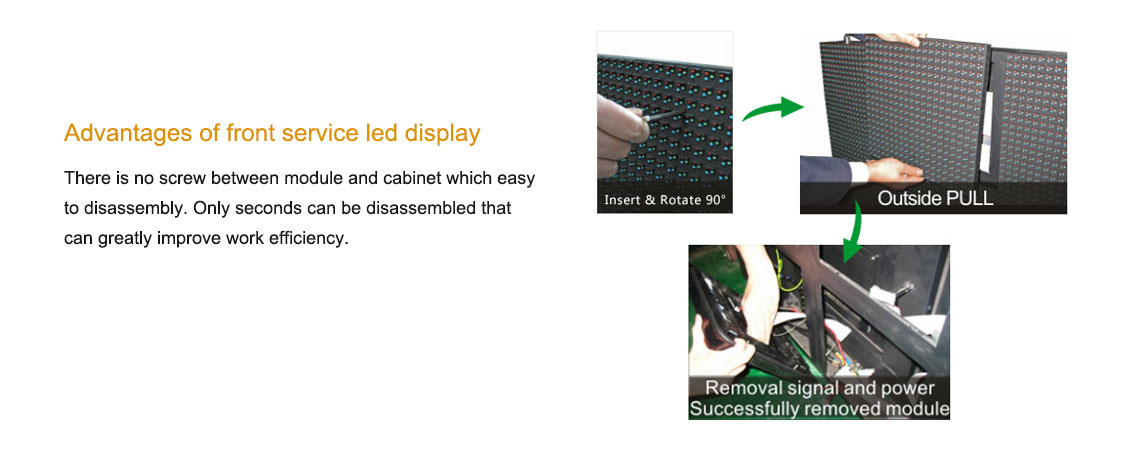 Advantages of front service led display

There is no screw between module and cabinet which easy to disassembly. Only seconds can be disassembled that can greatly improve work efficiency.

Insert & Rotate 90°

Outside PULL

Removal signal and power
Successfully removed module